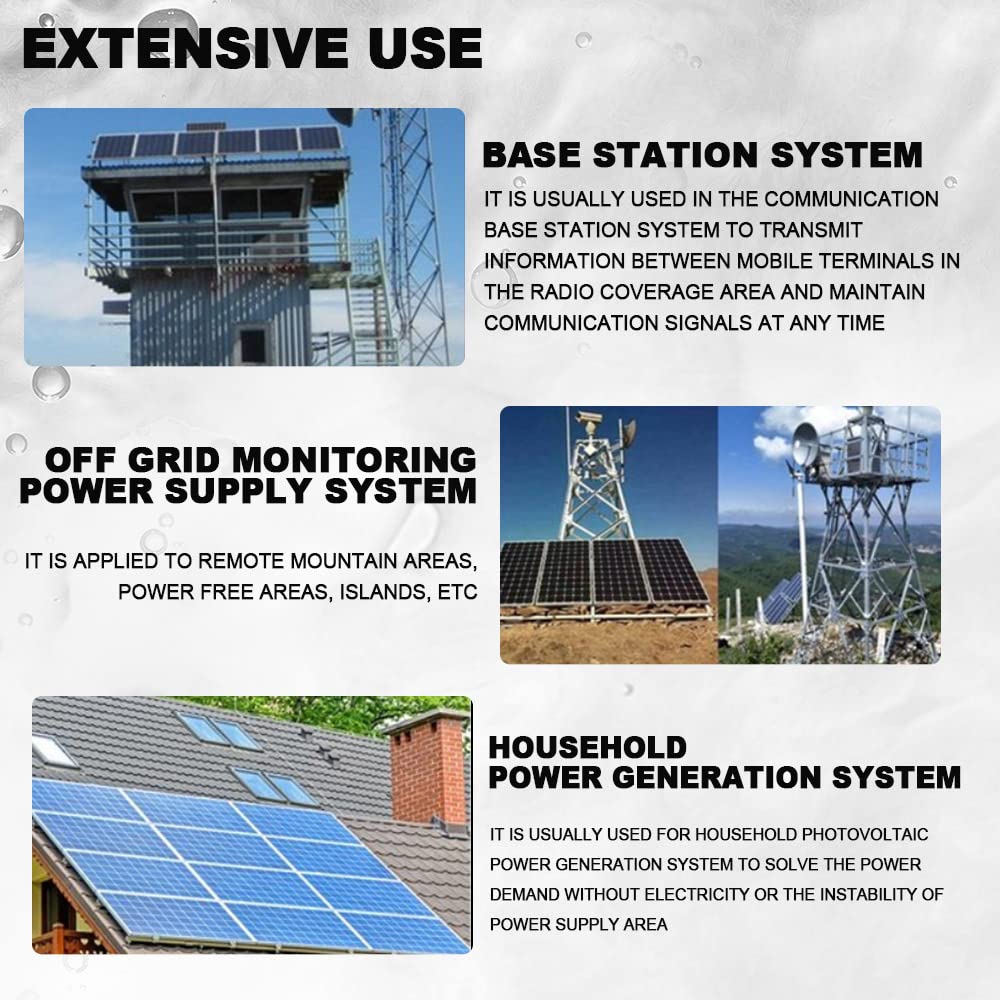 EXTENSIVE USE

BASE STATION SYSTEM

IT IS USUALLY USED IN THE COMMUNICATION BASE STATION SYSTEM TO TRANSMIT INFORMATION BETWEEN MOBILE TERMINALS IN THE RADIO COVERAGE AREA AND MAINTAIN COMMUNICATION SIGNALS AT ANY TIME

OFF GRID MONITORING POWER SUPPLY SYSTEM

IT IS APPLIED TO REMOTE MOUNTAIN AREAS, POWER FREE AREAS, ISLANDS, ETC

HOUSEHOLD POWER GENERATION SYSTEM

IT IS USUALLY USED FOR HOUSEHOLD PHOTOVOLTAIC POWER GENERATION SYSTEM TO SOLVE THE POWER DEMAND WITHOUT ELECTRICITY OR THE INSTABILITY OF POWER SUPPLY AREA